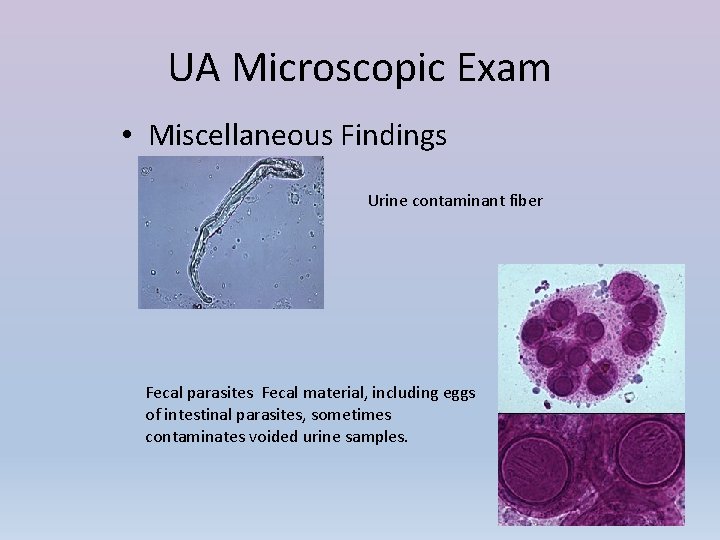 UA Microscopic Exam

• Miscellaneous Findings

Urine contaminant fiber

Fecal parasites Fecal material, including eggs of intestinal parasites, sometimes contaminates voided urine samples.